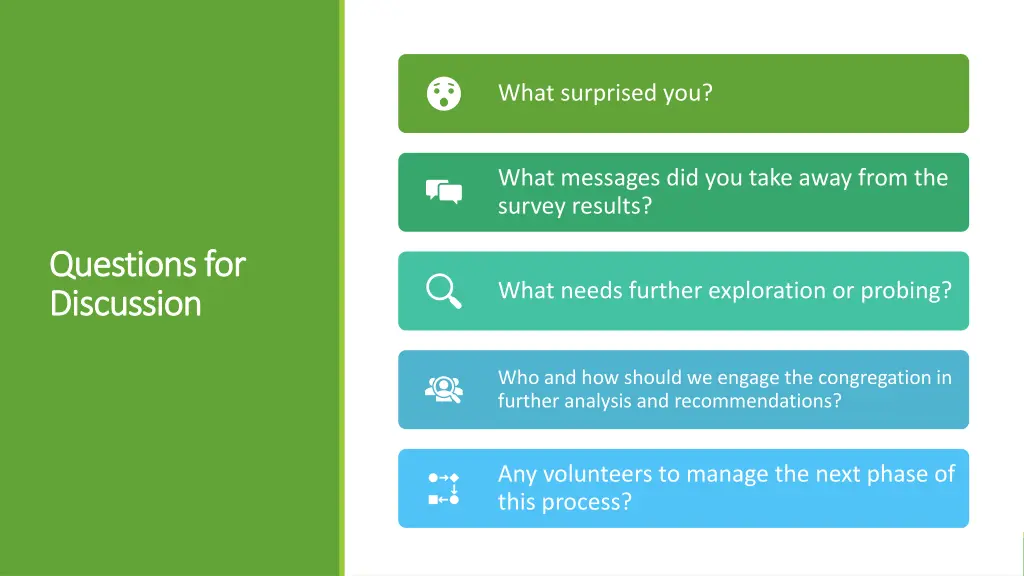 Questions for Discussion

What surprised you?

What messages did you take away from the survey results?

What needs further exploration or probing?

Who and how should we engage the congregation in further analysis and recommendations?

Any volunteers to manage the next phase of this process?